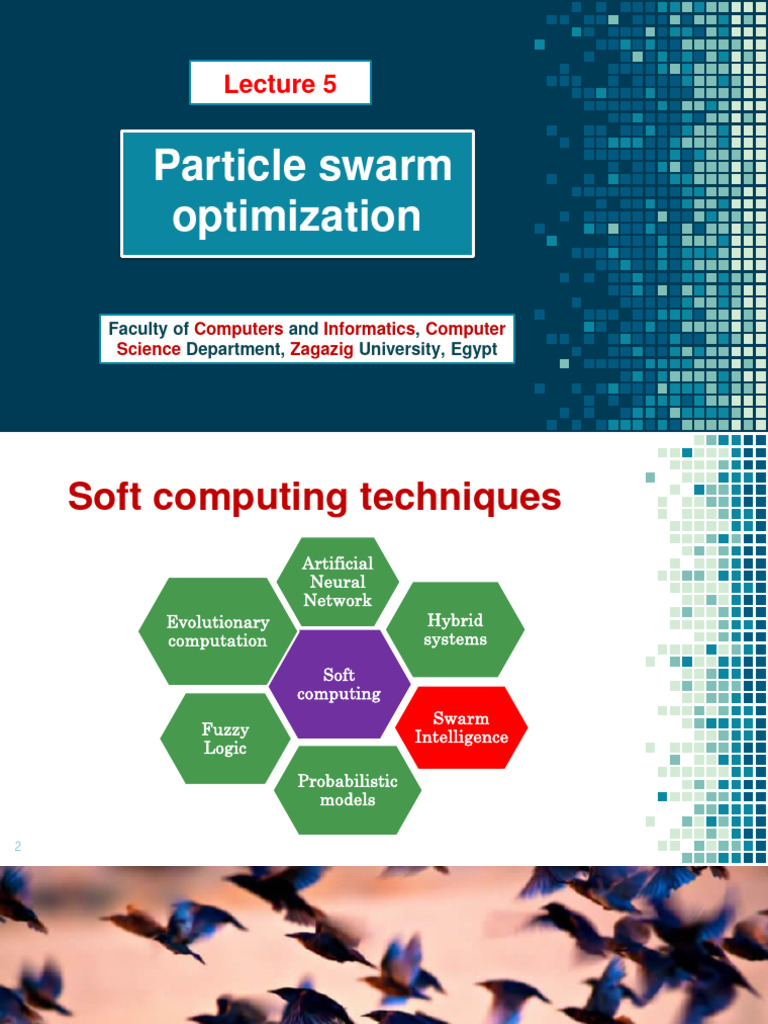 Lecture 5

Particle swarm optimization

Faculty of Computers and Informatics, Computer Science Department, Zagazig University, Egypt

Soft computing techniques

Artificial Neural Network

Evolutionary computation

Hybrid systems

Soft computing

Fuzzy Logic

Swarm Intelligence

Probabilistic models

2